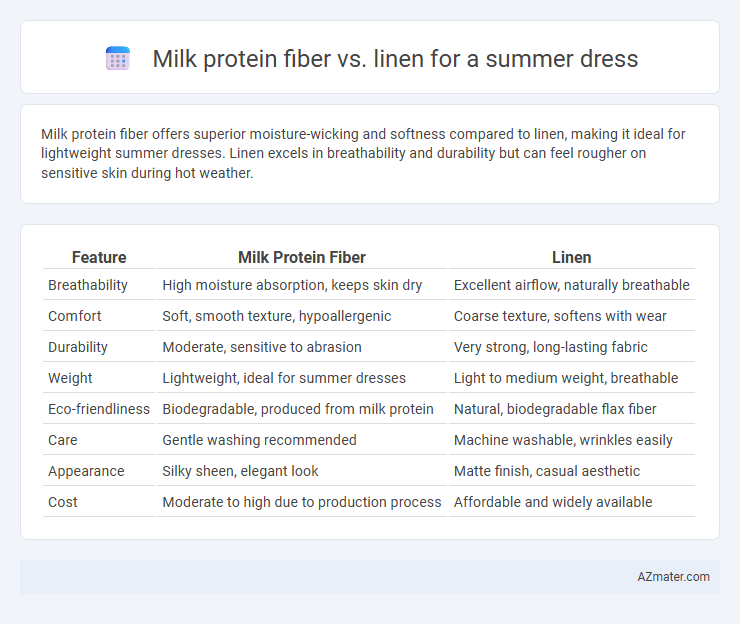 Milk protein fiber vs. linen for a summer dress

Milk protein fiber offers superior moisture-wicking and softness compared to linen, making it ideal for lightweight summer dresses. Linen excels in breathability and durability but can feel rougher on sensitive skin during hot weather.

| Feature | Milk Protein Fiber | Linen |
|---|---|---|
| Breathability | High moisture absorption, keeps skin dry | Excellent airflow, naturally breathable |
| Comfort | Soft, smooth texture, hypoallergenic | Coarse texture, softens with wear |
| Durability | Moderate, sensitive to abrasion | Very strong, long-lasting fabric |
| Weight | Lightweight, ideal for summer dresses | Light to medium weight, breathable |
| Eco-friendliness | Biodegradable, produced from milk protein | Natural, biodegradable flax fiber |
| Care | Gentle washing recommended | Machine washable, wrinkles easily |
| Appearance | Silky sheen, elegant look | Matte finish, casual aesthetic |
| Cost | Moderate to high due to production process | Affordable and widely available |

AZmater.com